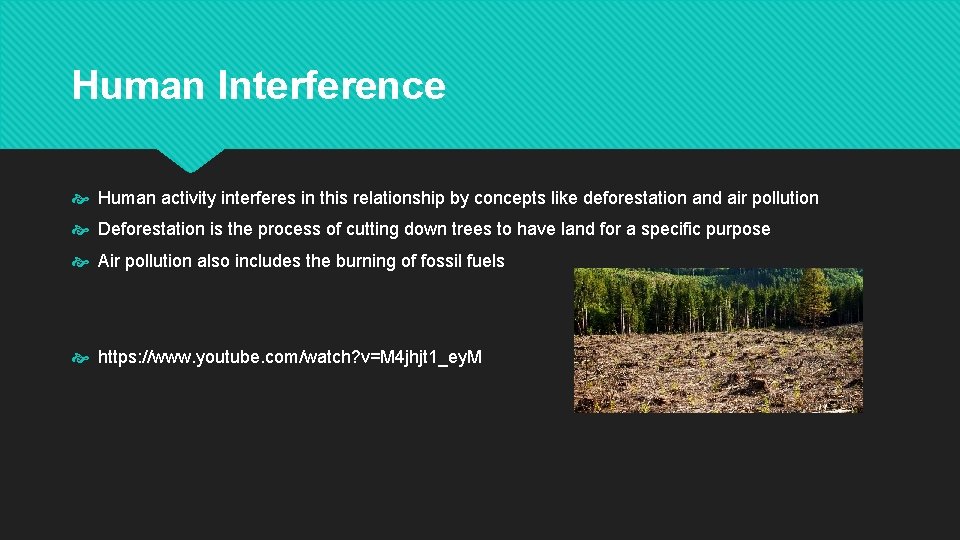 Human Interference

Human activity interferes in this relationship by concepts like deforestation and air pollution

Deforestation is the process of cutting down trees to have land for a specific purpose

Air pollution also includes the burning of fossil fuels

https://www.youtube.com/watch?v=M4jhjt1_eyM